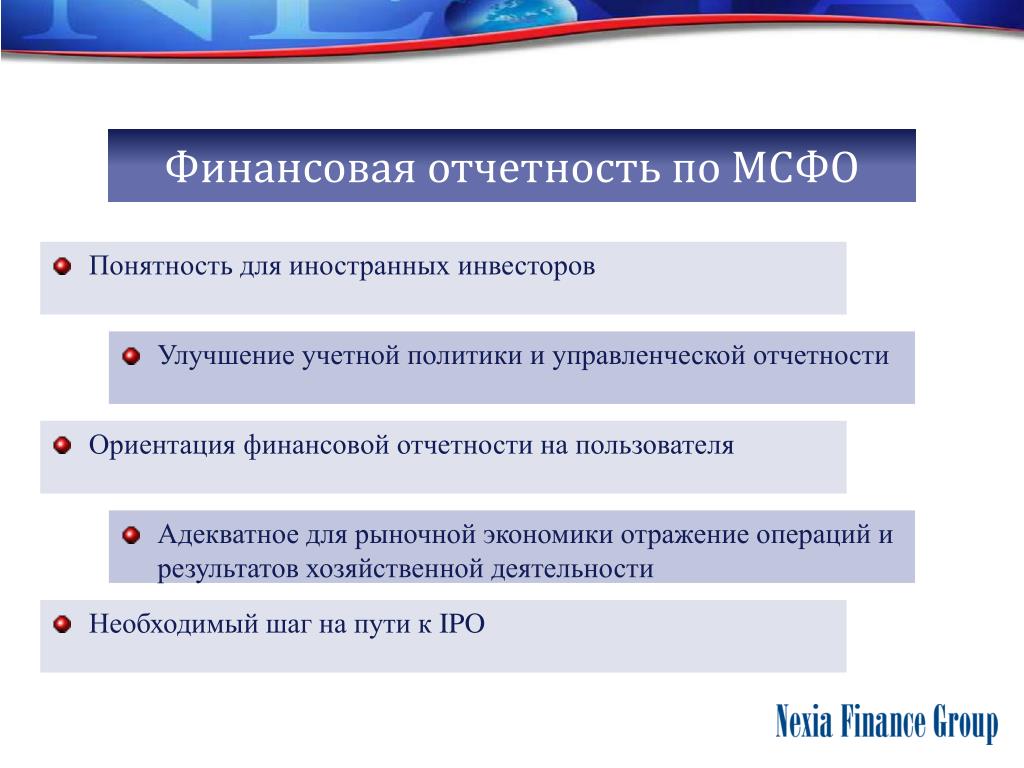 Финансовая отчетность по МСФО

Понятность для иностранных инвесторов

Улучшение учетной политики и управленческой отчетности

Ориентация финансовой отчетности на пользователя

Адекватное для рыночной экономики отражение операций и результатов хозяйственной деятельности

Необходимый шаг на пути к IPO

Nexia Finance Group